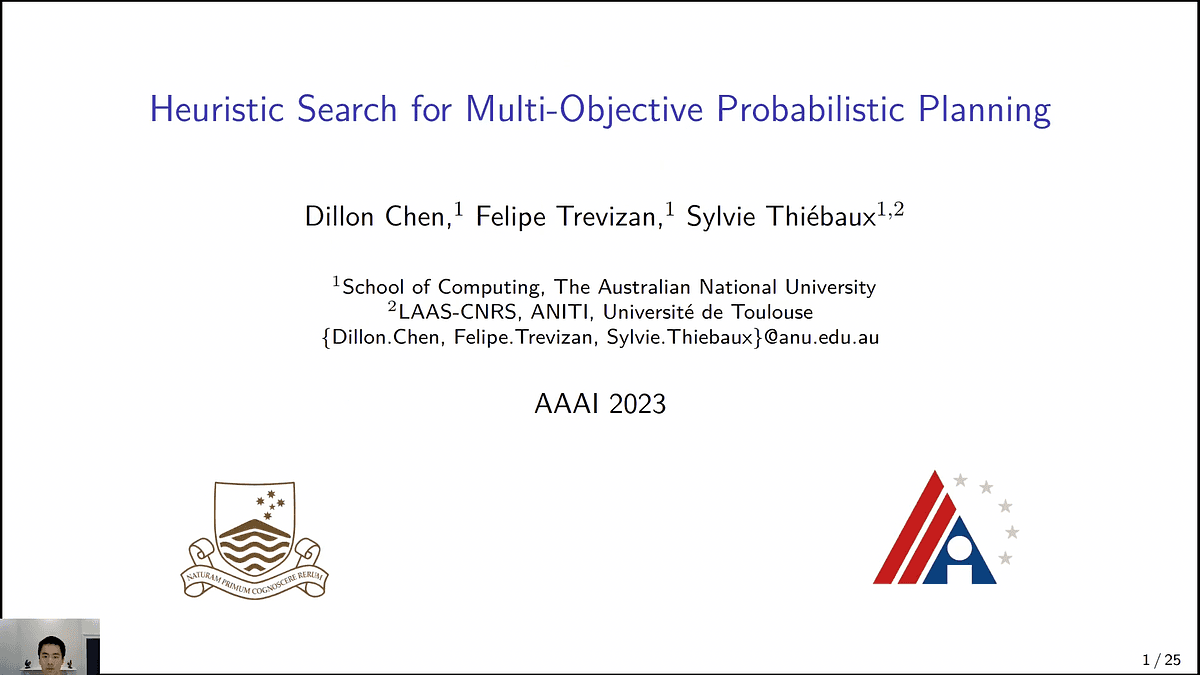 Heuristic Search for Multi-Objective Probabilistic Planning

Dillon Chen,$^1$ Felipe Trevizan,$^1$ Sylvie Thiébaux$^{1,2}$

$^1$School of Computing, The Australian National University
$^2$LAAS-CNRS, ANITI, Université de Toulouse
{Dillon.Chen, Felipe.Trevizan, Sylvie.Thiebaux}@anu.edu.au

AAAI 2023

NATURAM PRIMUM COGNOSCERE RERUM

1 / 25